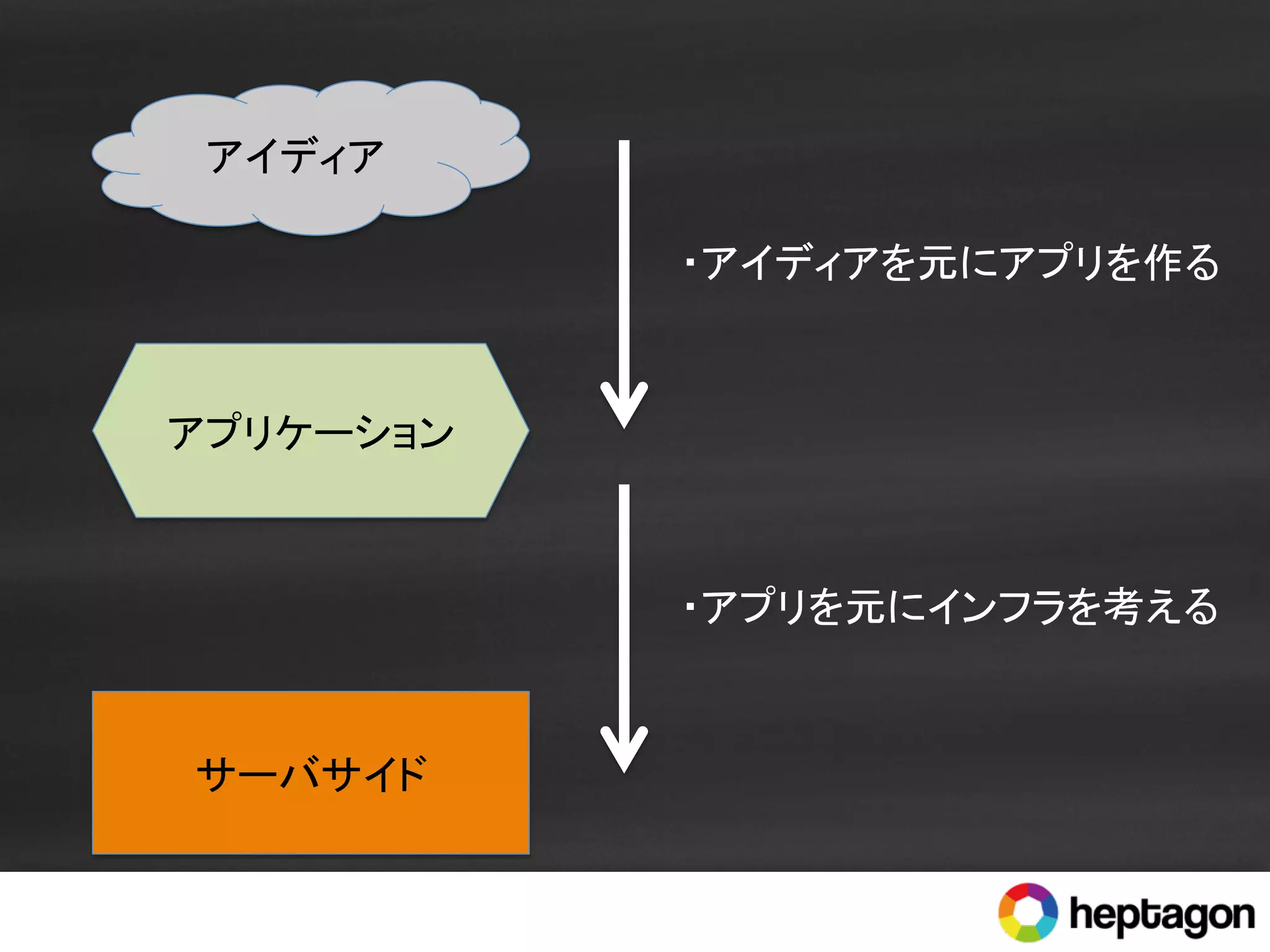 アイディア

・アイディアを元にアプリを作る

アプリケーション

・アプリを元にインフラを考える

サーバサイド

heptagon